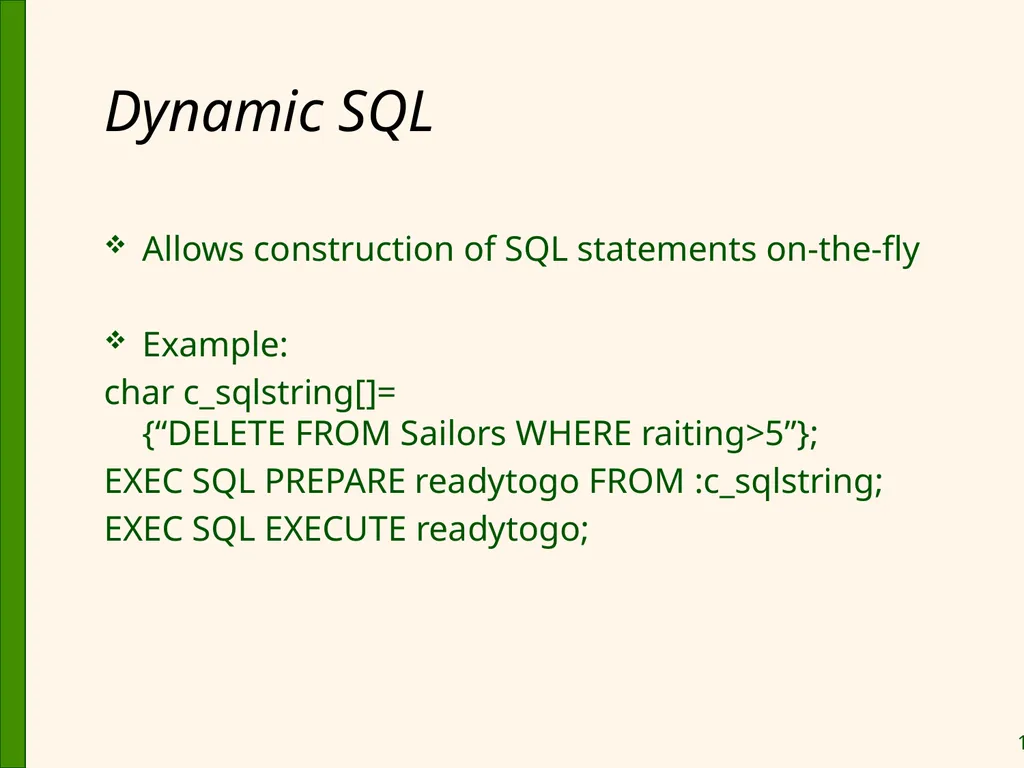 Dynamic SQL

❖ Allows construction of SQL statements on-the-fly

❖ Example:
char c_sqlstring[]=
{“DELETE FROM Sailors WHERE raiting>5”};
EXEC SQL PREPARE readytogo FROM :c_sqlstring;
EXEC SQL EXECUTE readytogo;

1